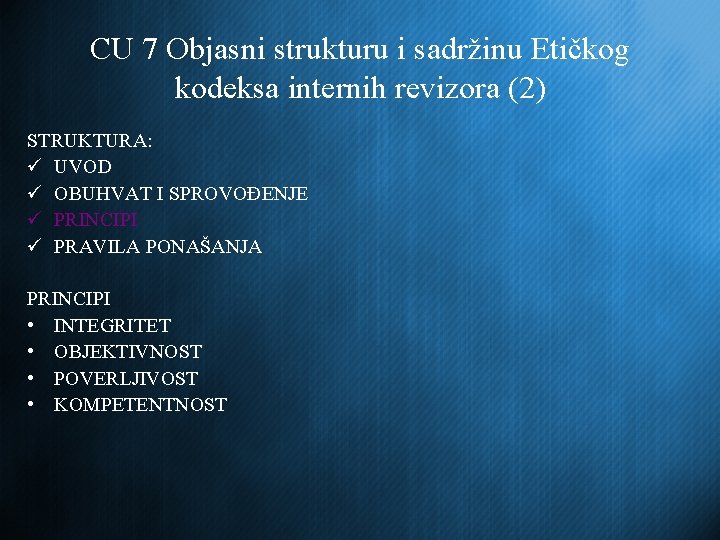 CU 7 Objasni strukturu i sadržinu Etičkog kodeksa internih revizora (2)

STRUKTURA:
✓ UVOD
✓ OBUHVAT I SPROVOĐENJE
✓ PRINCIPI
✓ PRAVILA PONAŠANJA

PRINCIPI
• INTEGRITET
• OBJEKTIVNOST
• POVERLJIVOST
• KOMPETENTNOST